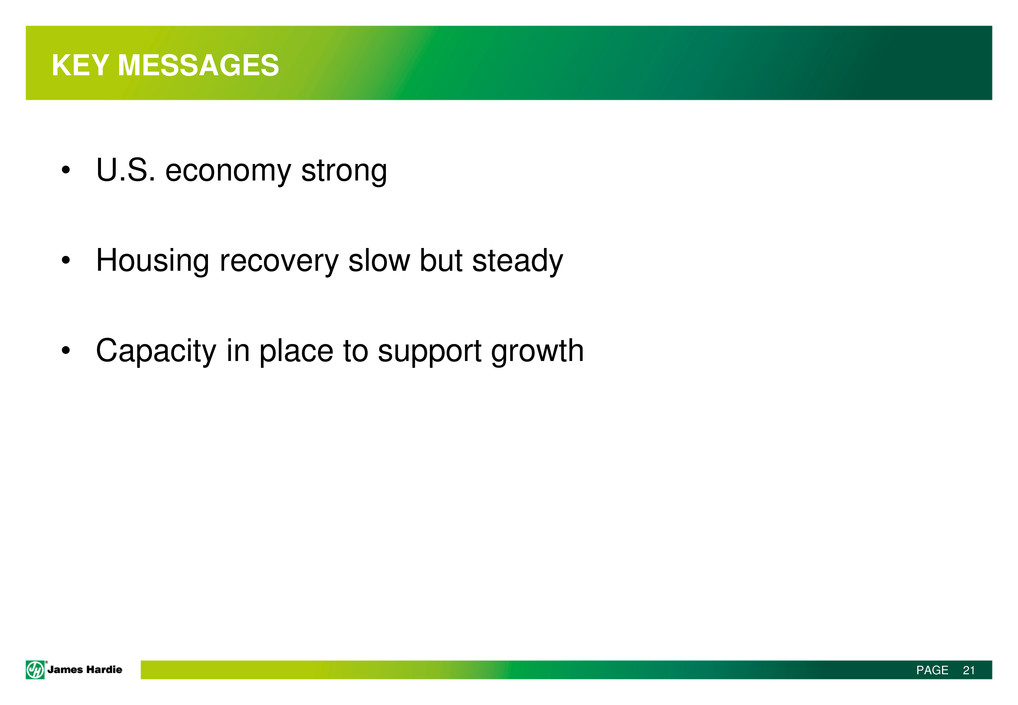 KEY MESSAGES

• U.S. economy strong

• Housing recovery slow but steady

• Capacity in place to support growth

James Hardie

PAGE 21